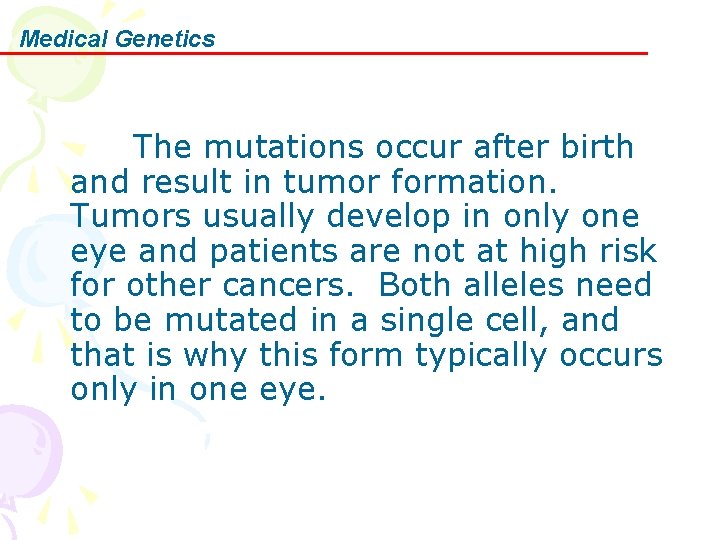 Medical Genetics

The mutations occur after birth and result in tumor formation. Tumors usually develop in only one eye and patients are not at high risk for other cancers. Both alleles need to be mutated in a single cell, and that is why this form typically occurs only in one eye.